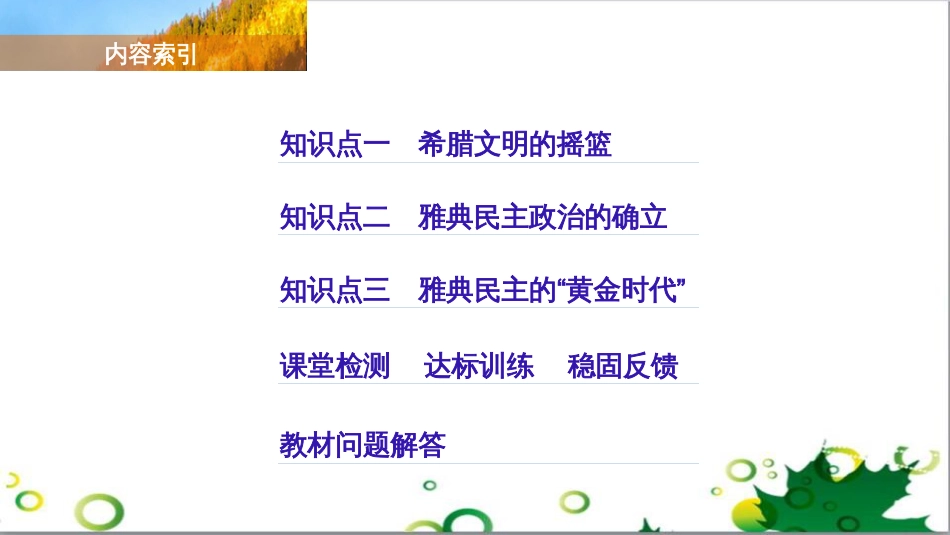 内容索引

知识点一　希腊文明的摇篮

知识点二　雅典民主政治的确立

知识点三　雅典民主的“黄金时代”

课堂检测　达标训练　稳固反馈

教材问题解答